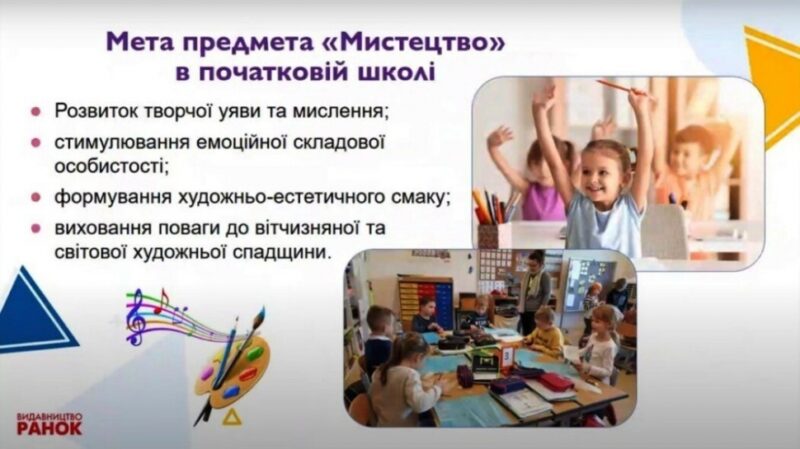 Мета предмета «Мистецтво» в початковій школі

- Розвиток творчої уяви та мислення;
- стимулювання емоційної складової особистості;
- формування художньо-естетичного смаку;
- виховання поваги до вітчизняної та світової художньої спадщини.

ВИДАВНИЦТВО
РАНОК